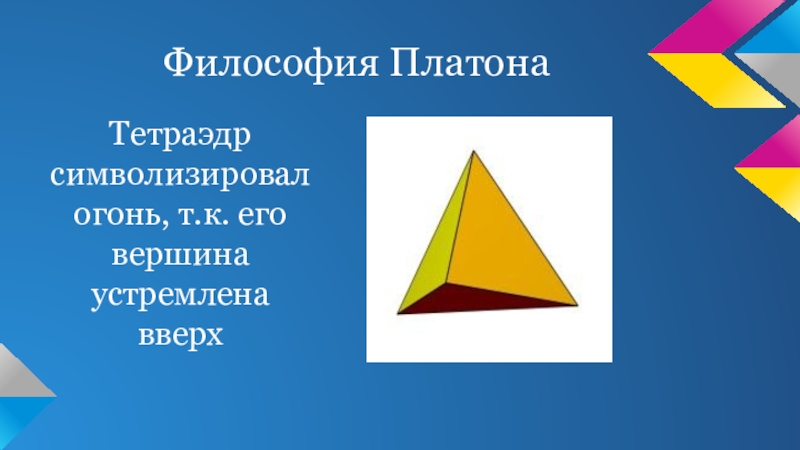 Философия Платона

Тетраэдр символизировал огонь, т.к. его вершина устремлена вверх